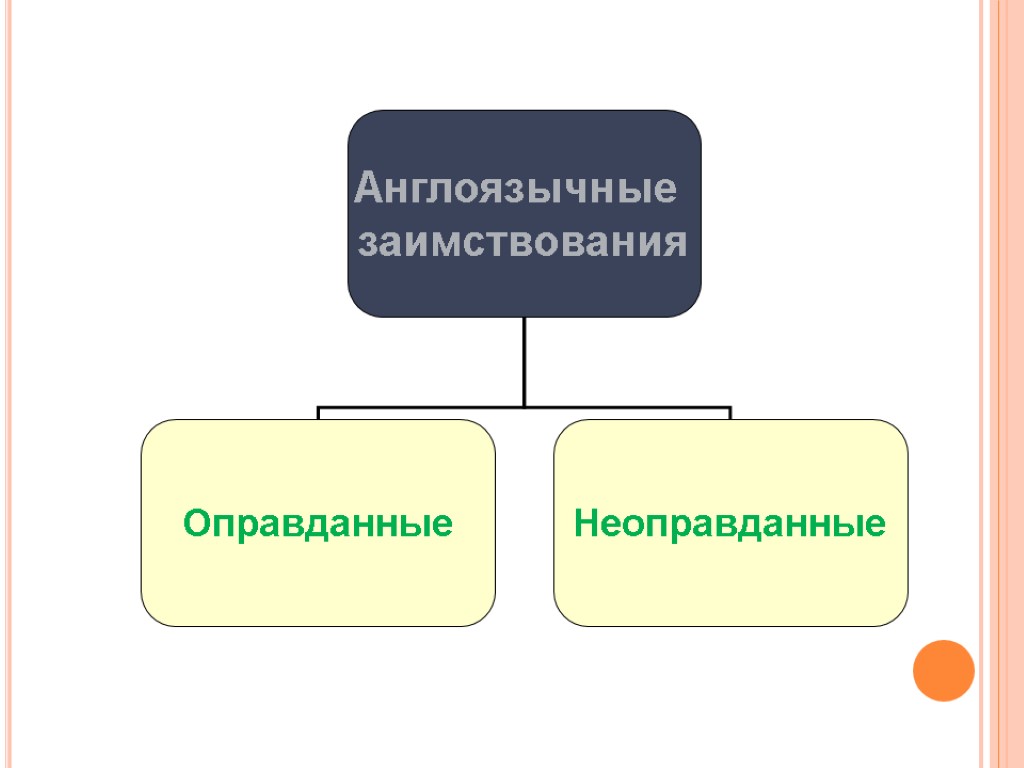 Англоязычные заимствования

Оправданные

Неоправданные